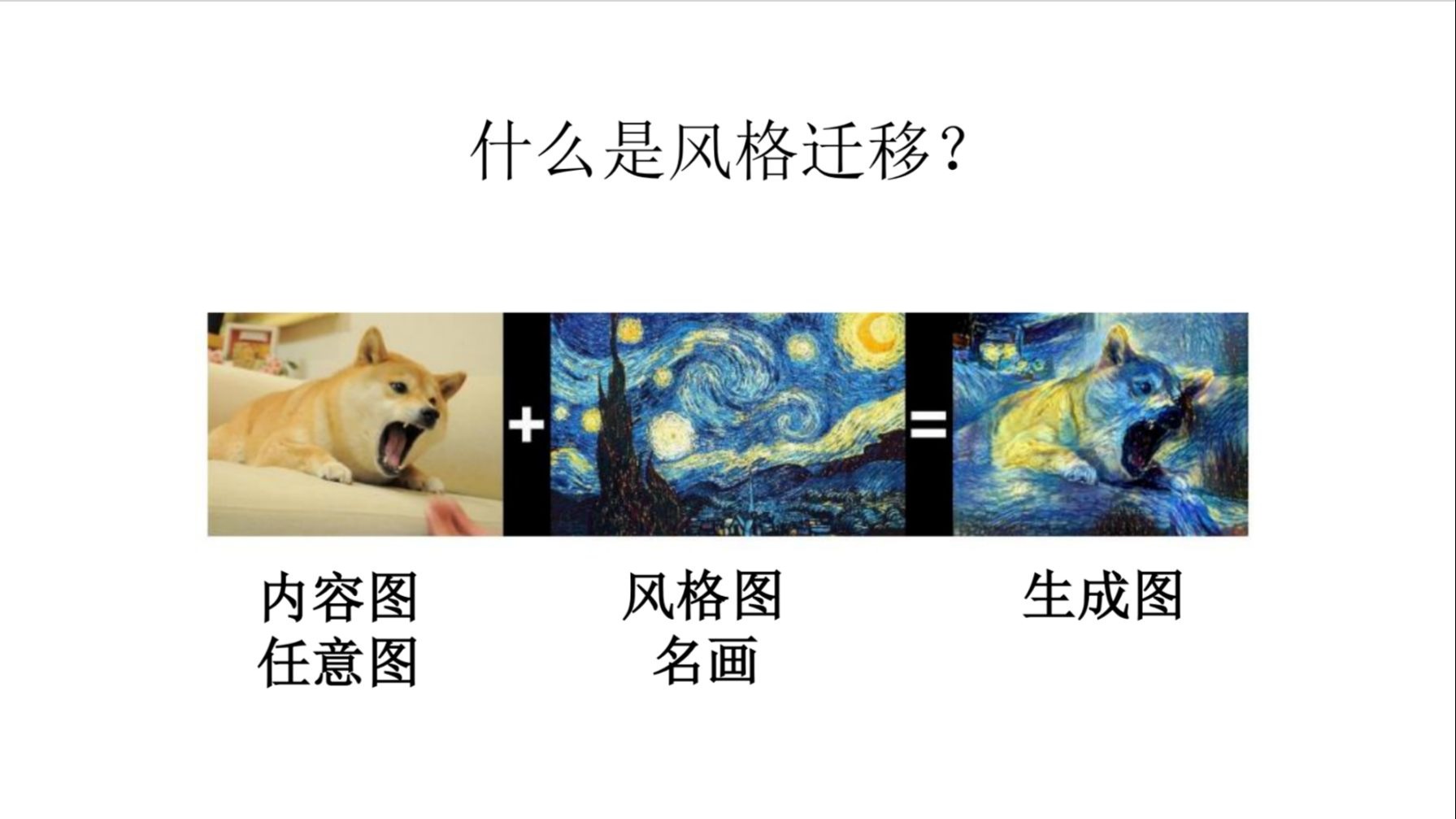 什么是风格迁移？

+

=

内容图
任意图

风格图
名画

生成图